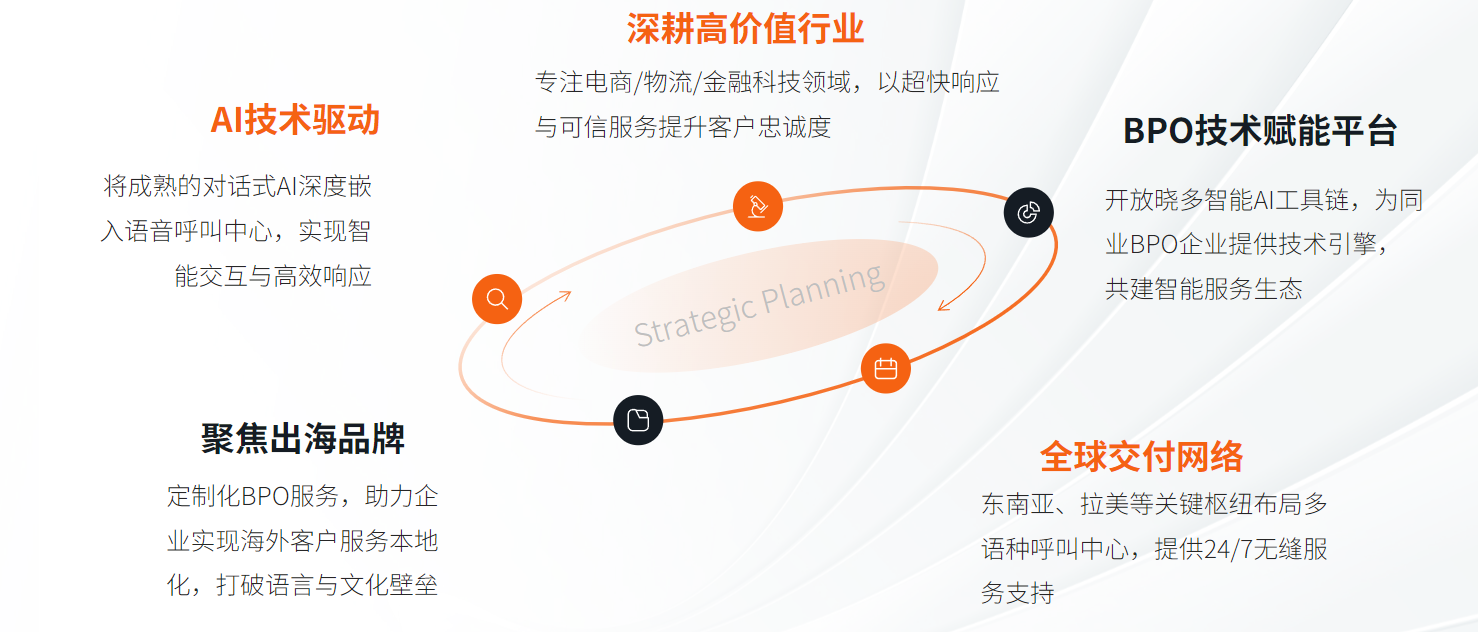 深耕高价值行业

专注电商/物流/金融科技领域，以超快响应与可信服务提升客户忠诚度

AI技术驱动

将成熟的对话式AI深度嵌入语音呼叫中心，实现智能交互与高效响应

BPO技术赋能平台

开放晓多智能AI工具链，为同业BPO企业提供技术引擎，共建智能服务生态

Strategic Planning

聚焦出海品牌

定制化BPO服务，助力企业实现海外客户服务本地化，打破语言与文化壁垒

全球交付网络

东南亚、拉美等关键枢纽布局多语种呼叫中心，提供24/7无缝服务支持